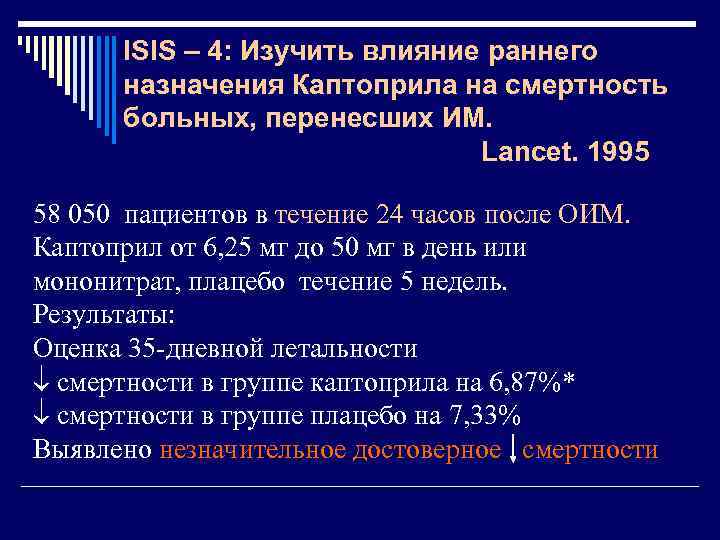 ISIS – 4: Изучить влияние раннего назначения Каптоприла на смертность больных, перенесших ИМ.
Lancet. 1995

58 050 пациентов в течение 24 часов после ОИМ. Каптоприл от 6,25 мг до 50 мг в день или мононитрат, плацебо течение 5 недель.
Результаты:
Оценка 35-дневной летальности
↓ смертности в группе каптоприла на 6,87%*
↓ смертности в группе плацебо на 7,33%
Выявлено незначительное достоверное ↓ смертности